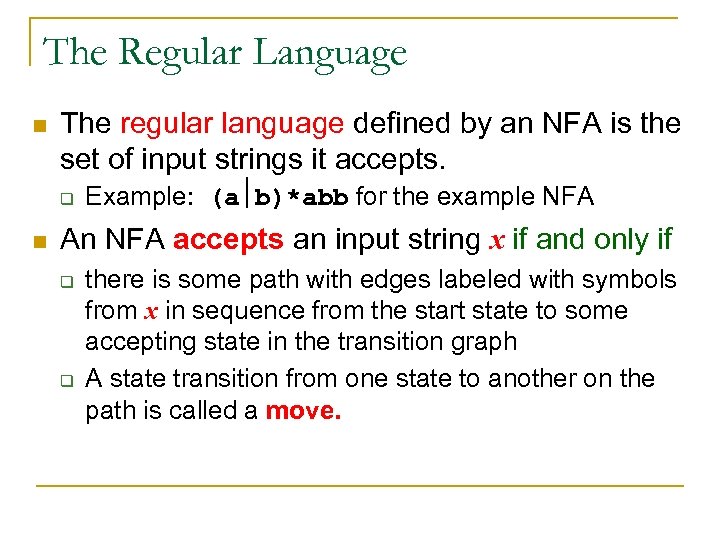 The Regular Language

The regular language defined by an NFA is the set of input strings it accepts.

Example: (a|b)*abb for the example NFA

An NFA accepts an input string $x$ if and only if

there is some path with edges labeled with symbols from $x$ in sequence from the start state to some accepting state in the transition graph

A state transition from one state to another on the path is called a move.